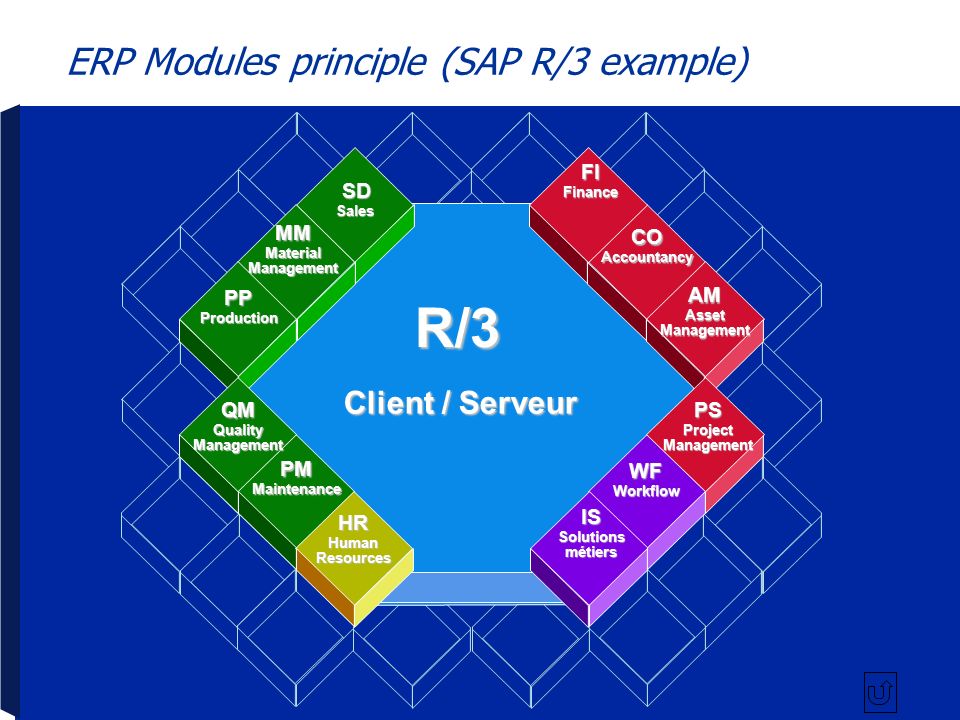 ERP Modules principle (SAP R/3 example)

SD
Sales

MM
Material Management

PP
Production

FI
Finance

CO
Accountancy

AM
Asset Management

R/3

Client / Serveur

QM
Quality Management

PM
Maintenance

HR
Human Resources

PS
Project Management

WF
Workflow

IS
Solutions métiers